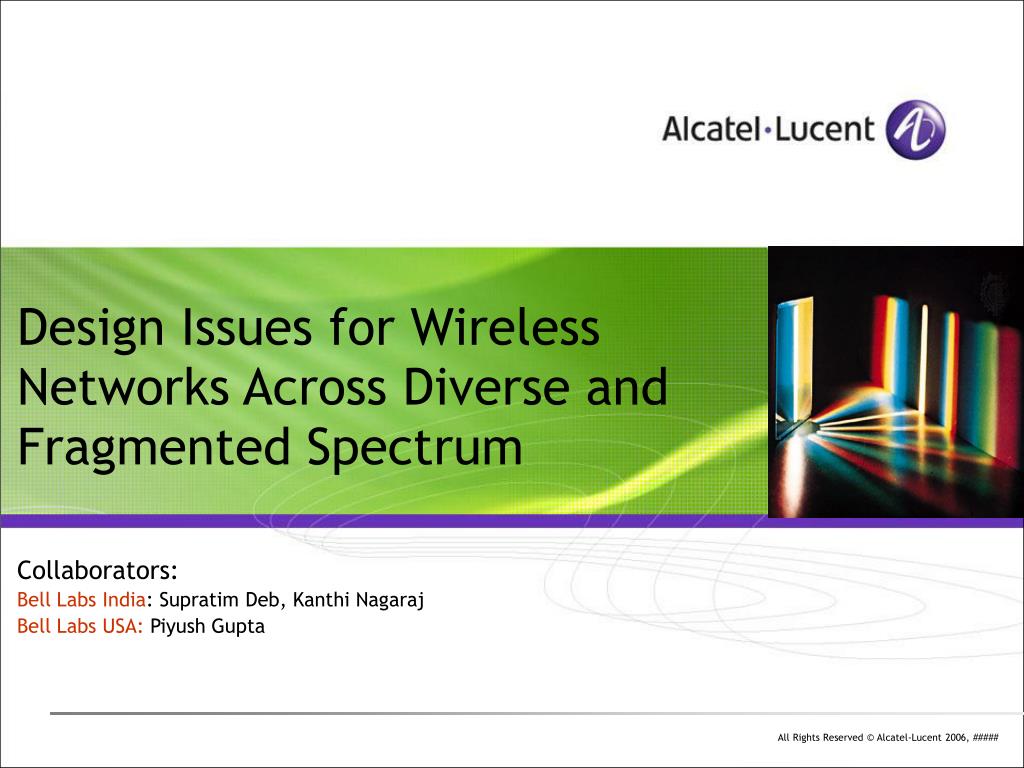 Alcatel·Lucent

Design Issues for Wireless Networks Across Diverse and Fragmented Spectrum

Collaborators:
Bell Labs India: Supratim Deb, Kanthi Nagaraj
Bell Labs USA: Piyush Gupta

All Rights Reserved © Alcatel-Lucent 2006, #####